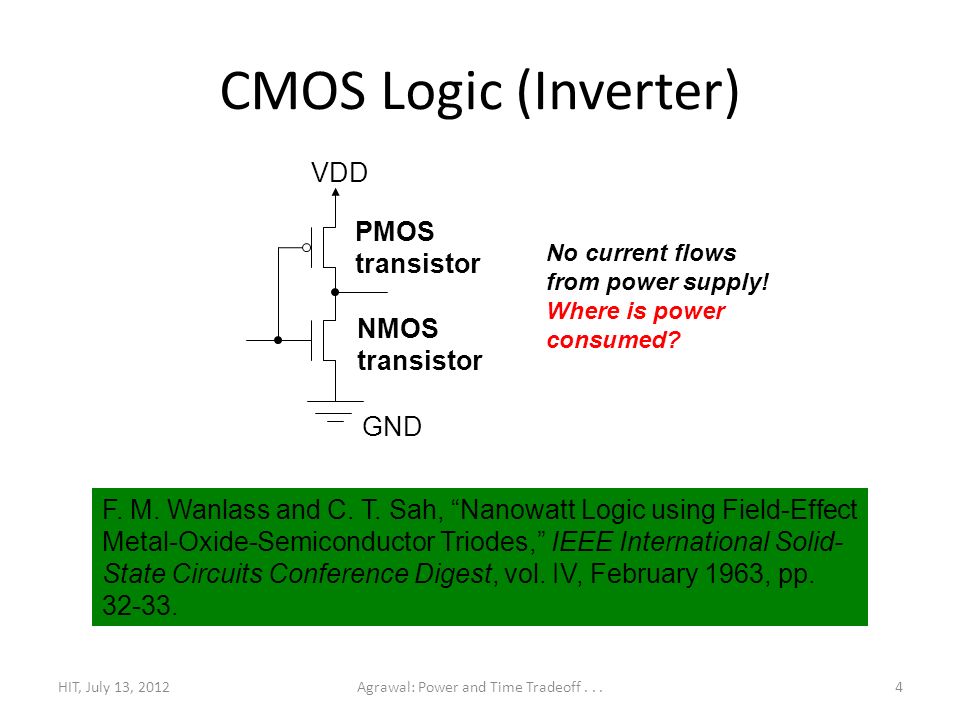 CMOS Logic (Inverter)

VDD

PMOS transistor

NMOS transistor

GND

No current flows from power supply! Where is power consumed?

F. M. Wanlass and C. T. Sah, “Nanowatt Logic using Field-Effect Metal-Oxide-Semiconductor Triodes,” IEEE International Solid-State Circuits Conference Digest, vol. IV, February 1963, pp. 32-33.

HIT, July 13, 2012

Agrawal: Power and Time Tradeoff . . .

4